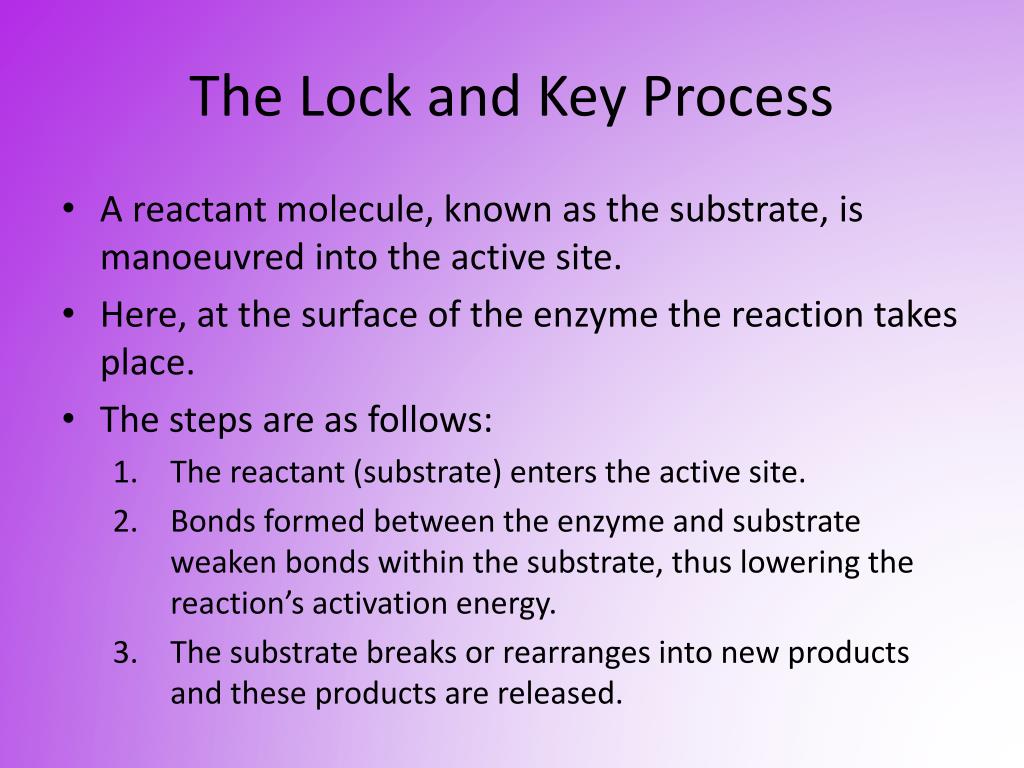 The Lock and Key Process

• A reactant molecule, known as the substrate, is manoeuvred into the active site.
• Here, at the surface of the enzyme the reaction takes place.
• The steps are as follows:
1. The reactant (substrate) enters the active site.
2. Bonds formed between the enzyme and substrate weaken bonds within the substrate, thus lowering the reaction's activation energy.
3. The substrate breaks or rearranges into new products and these products are released.